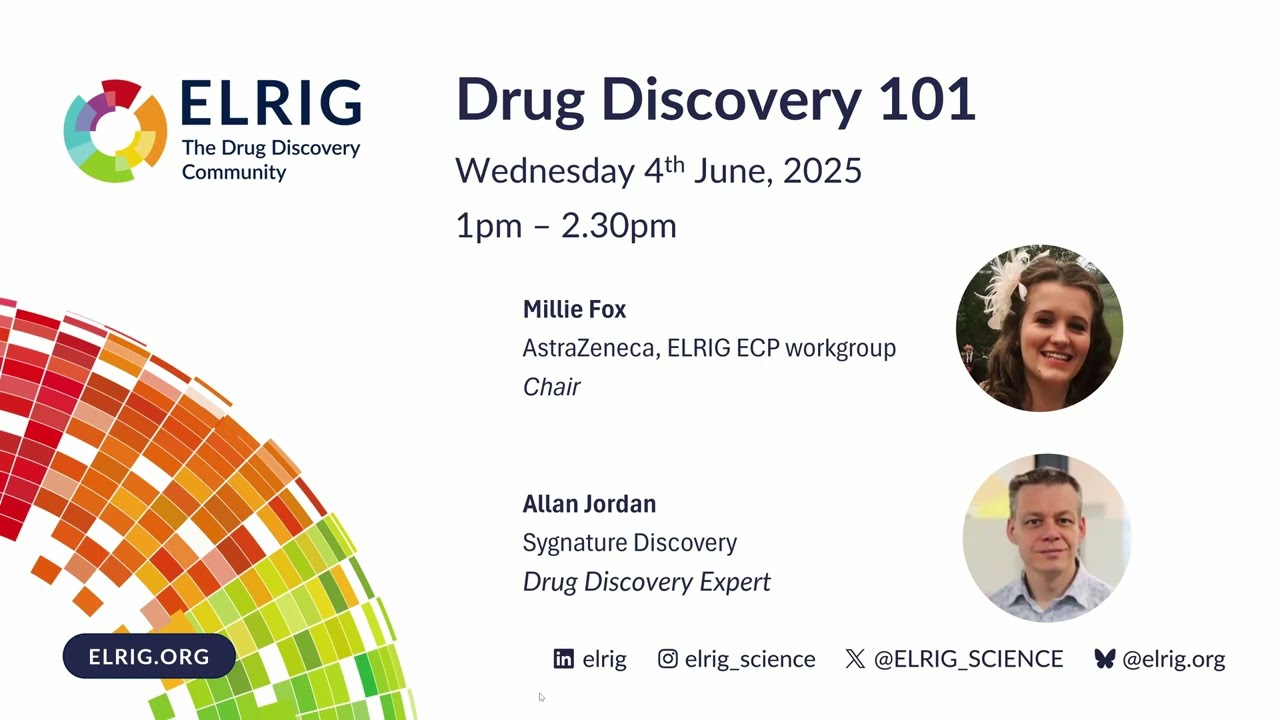 ELRIG
The Drug Discovery Community

Drug Discovery 101

Wednesday 4$^{th}$ June, 2025

1pm – 2.30pm

Millie Fox
AstraZeneca, ELRIG ECP workgroup
Chair

Allan Jordan
Sygnature Discovery
Drug Discovery Expert

ELRIG.ORG

elrig elrig_science @ELRIG_SCIENCE @elrig.org